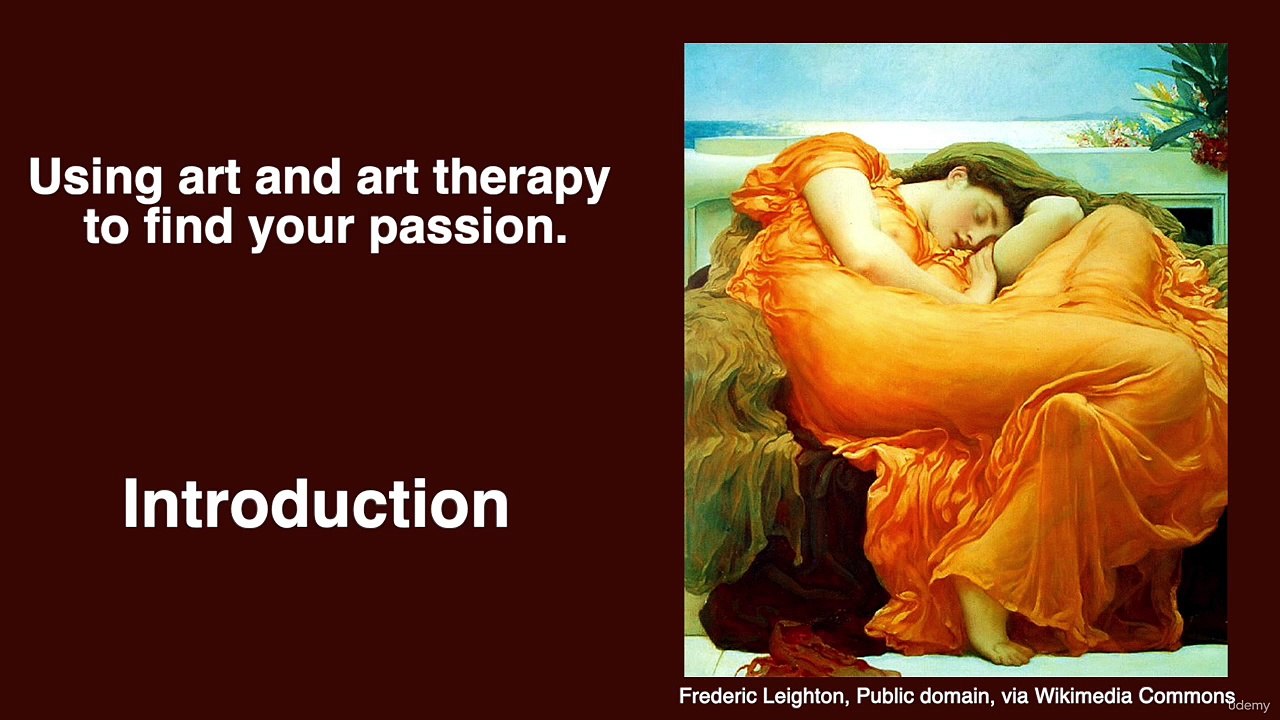 Using art and art therapy to find your passion.

Introduction

Frederic Leighton, Public domain, via Wikimedia Commons

udemy